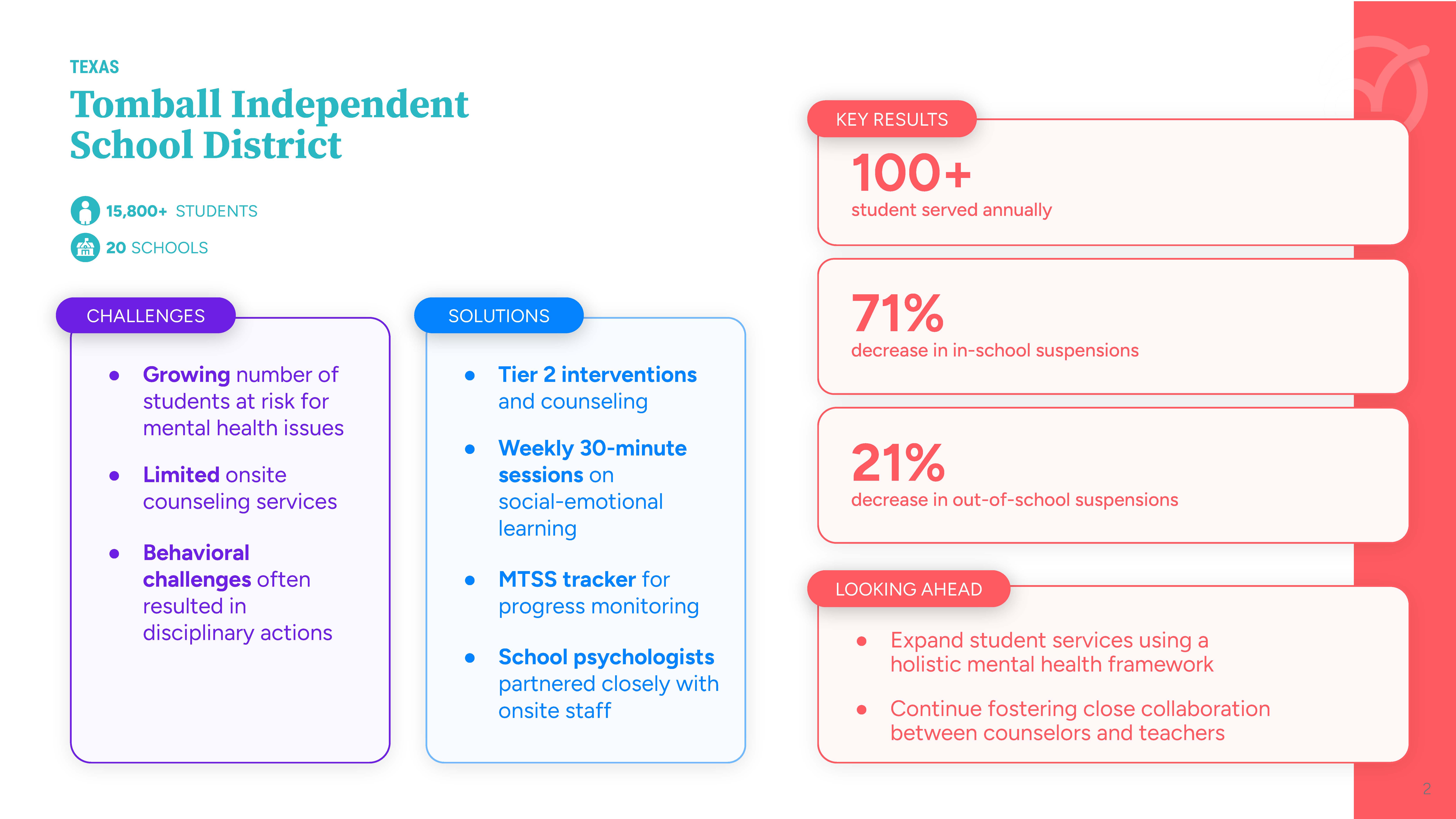 TEXAS

Tomball Independent School District

15,800+ STUDENTS

20 SCHOOLS

CHALLENGES

- Growing number of students at risk for mental health issues
- Limited onsite counseling services
- Behavioral challenges often resulted in disciplinary actions

SOLUTIONS

- Tier 2 interventions and counseling
- Weekly 30-minute sessions on social-emotional learning
- MTSS tracker for progress monitoring
- School psychologists partnered closely with onsite staff

KEY RESULTS

100+
student served annually

71%
decrease in in-school suspensions

21%
decrease in out-of-school suspensions

LOOKING AHEAD

- Expand student services using a holistic mental health framework
- Continue fostering close collaboration between counselors and teachers

2